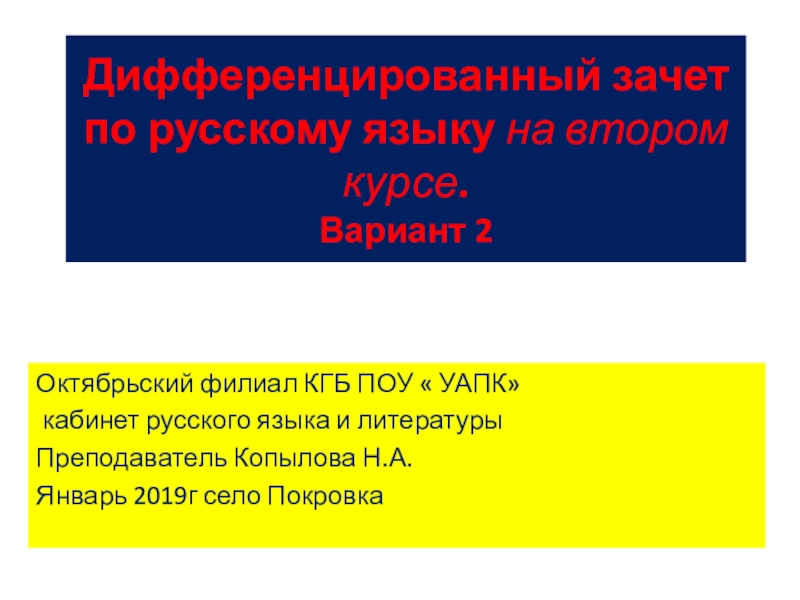 Дифференцированный зачет по русскому языку на втором курсе.
Вариант 2

Октябрьский филиал КГБ ПОУ « УАПК»
кабинет русского языка и литературы
Преподаватель Копылова Н.А.
Январь 2019г село Покровка